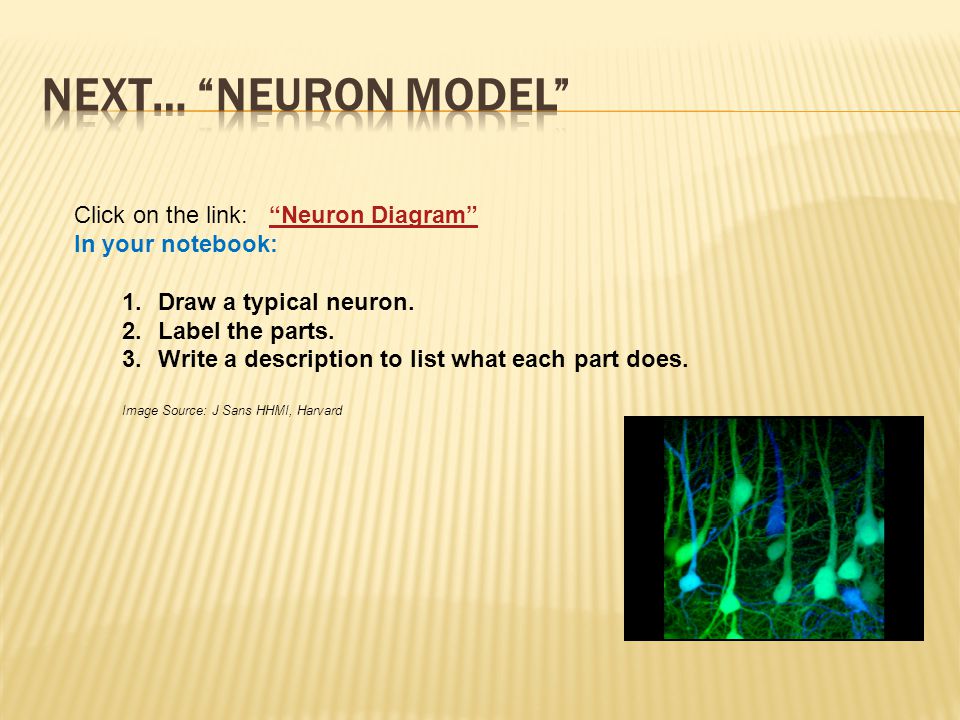 NEXT… “NEURON MODEL”

Click on the link: “Neuron Diagram”
In your notebook:

1. Draw a typical neuron.
2. Label the parts.
3. Write a description to list what each part does.

Image Source: J Sans HHMI, Harvard